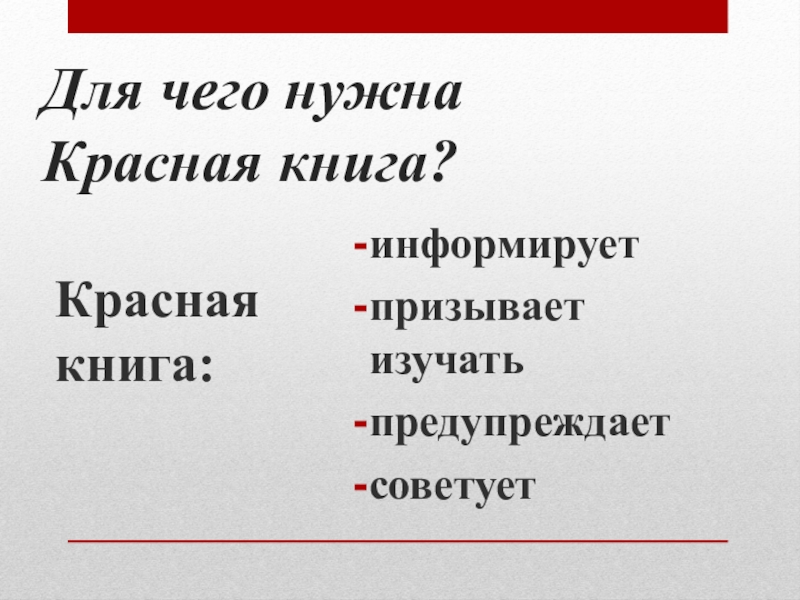 Для чего нужна Красная книга?

Красная книга:

-информирует
-призывает изучать
-предупреждает
-советует